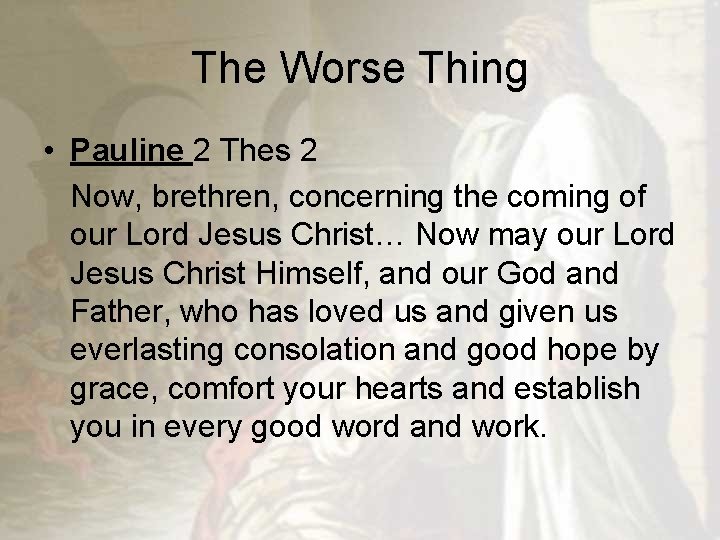 The Worse Thing

• Pauline 2 Thes 2

Now, brethren, concerning the coming of our Lord Jesus Christ… Now may our Lord Jesus Christ Himself, and our God and Father, who has loved us and given us everlasting consolation and good hope by grace, comfort your hearts and establish you in every good word and work.